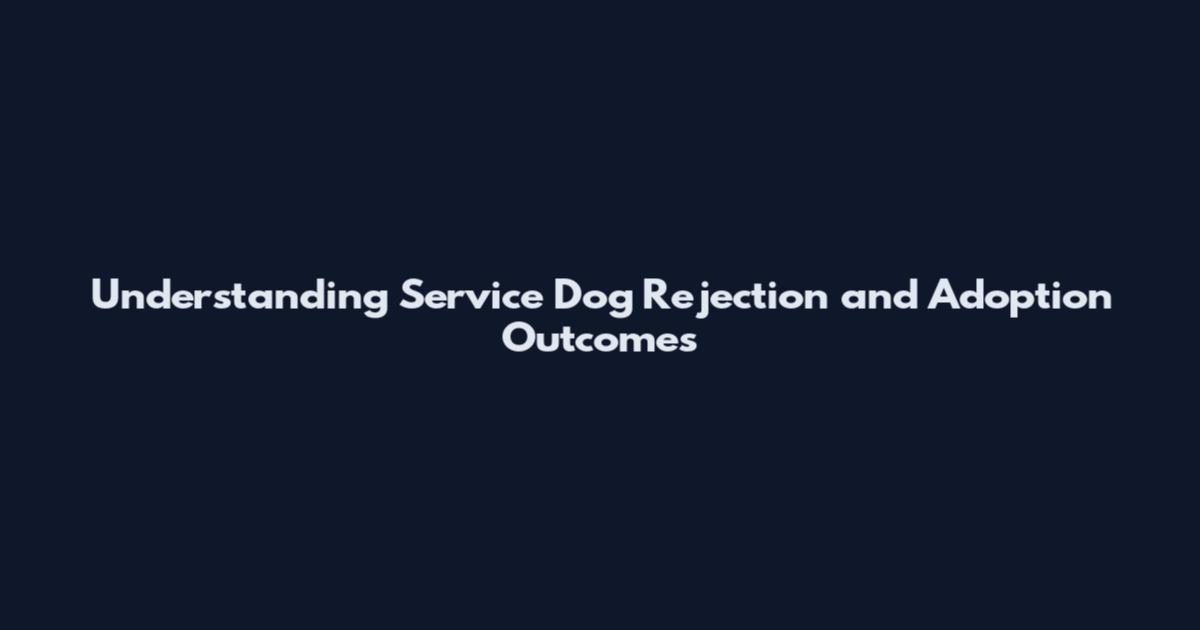 Understanding Service Dog Rejection and Adoption Outcomes